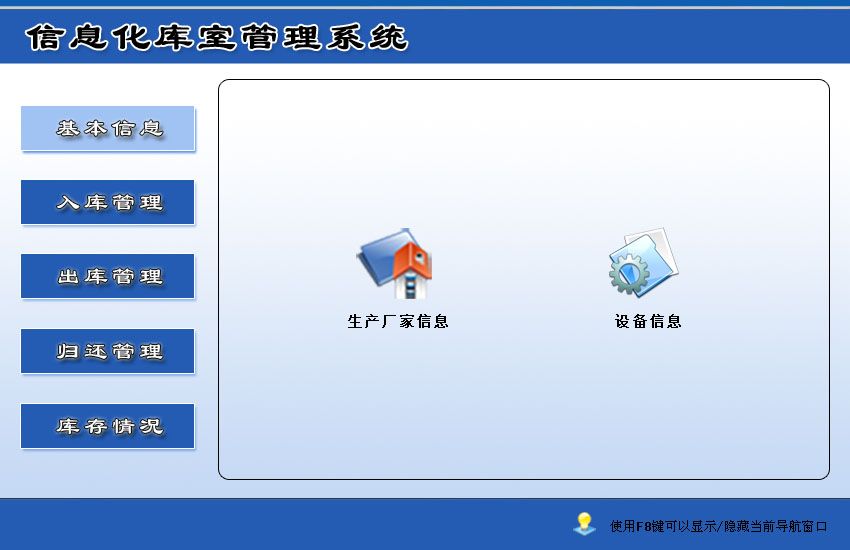 信息化库室管理系统

基本信息

入库管理

出库管理

归还管理

库存情况

生产厂家信息

设备信息

使用F8键可以显示/隐藏当前导航窗口